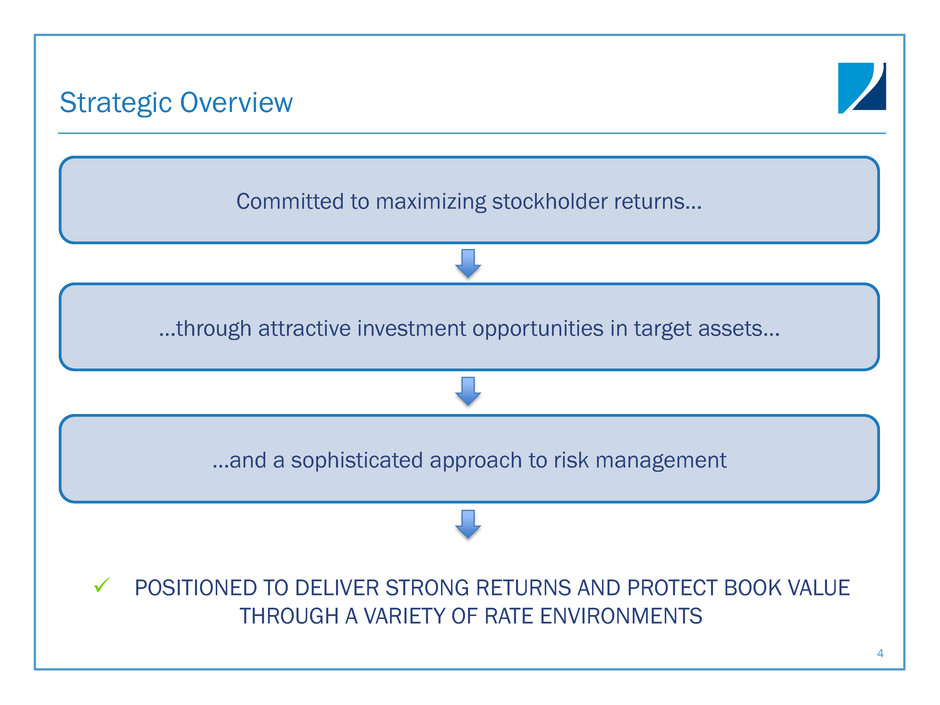 Strategic Overview

Committed to maximizing stockholder returns…

…through attractive investment opportunities in target assets…

…and a sophisticated approach to risk management

✓ POSITIONED TO DELIVER STRONG RETURNS AND PROTECT BOOK VALUE THROUGH A VARIETY OF RATE ENVIRONMENTS

4